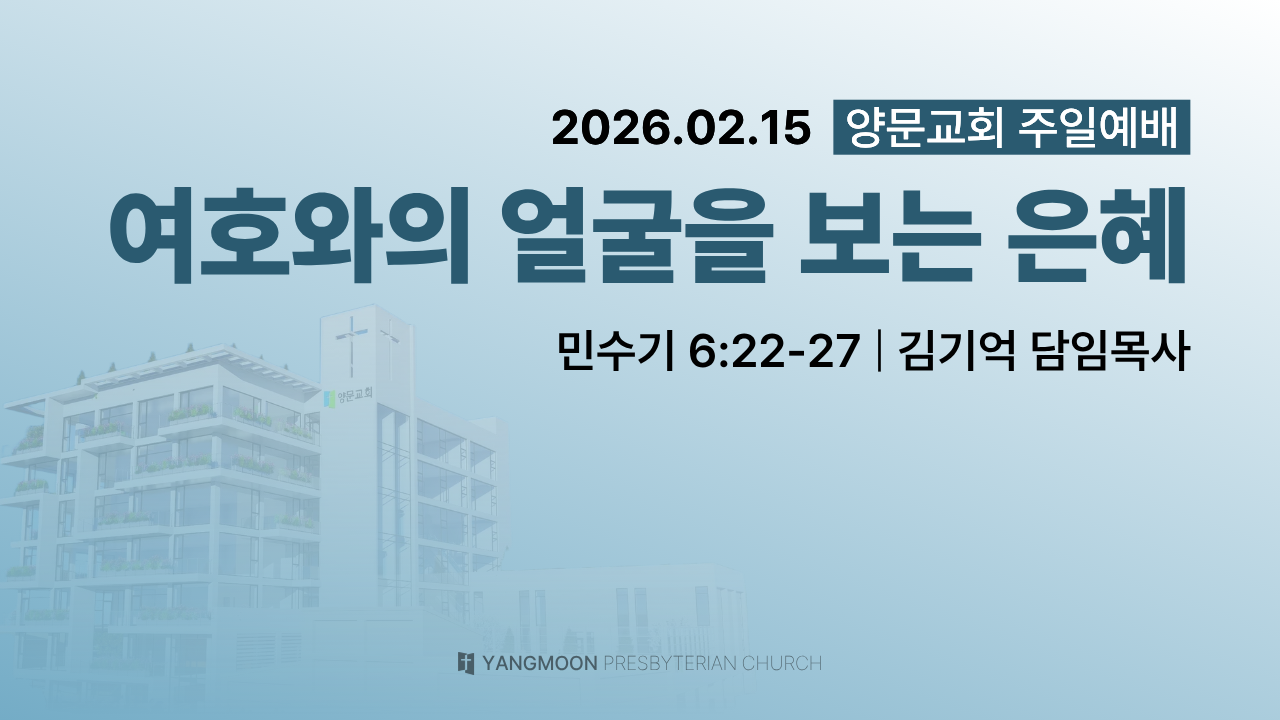 2026.02.15 양문교회 주일예배

여호와의 얼굴을 보는 은혜

민수기 6:22-27 | 김기억 담임목사

양문교회

YANGMOON PRESBYTERIAN CHURCH